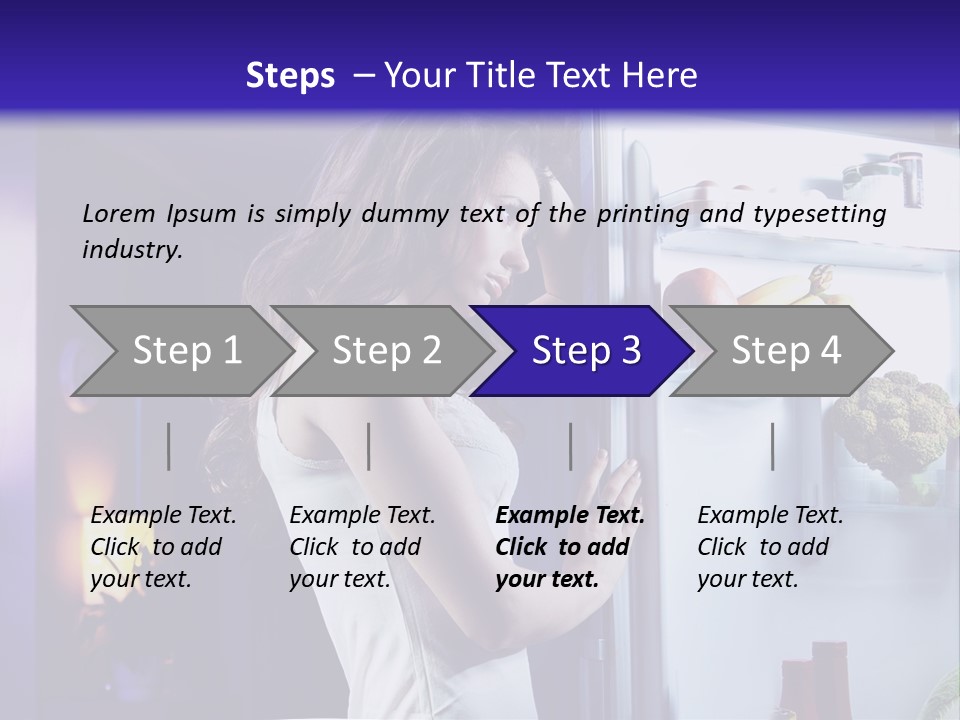 Steps – Your Title Text Here

Lorem Ipsum is simply dummy text of the printing and typesetting industry.

Step 1

Step 2

Step 3

Step 4

Example Text. Click to add your text.

Example Text. Click to add your text.

Example Text. Click to add your text.

Example Text. Click to add your text.